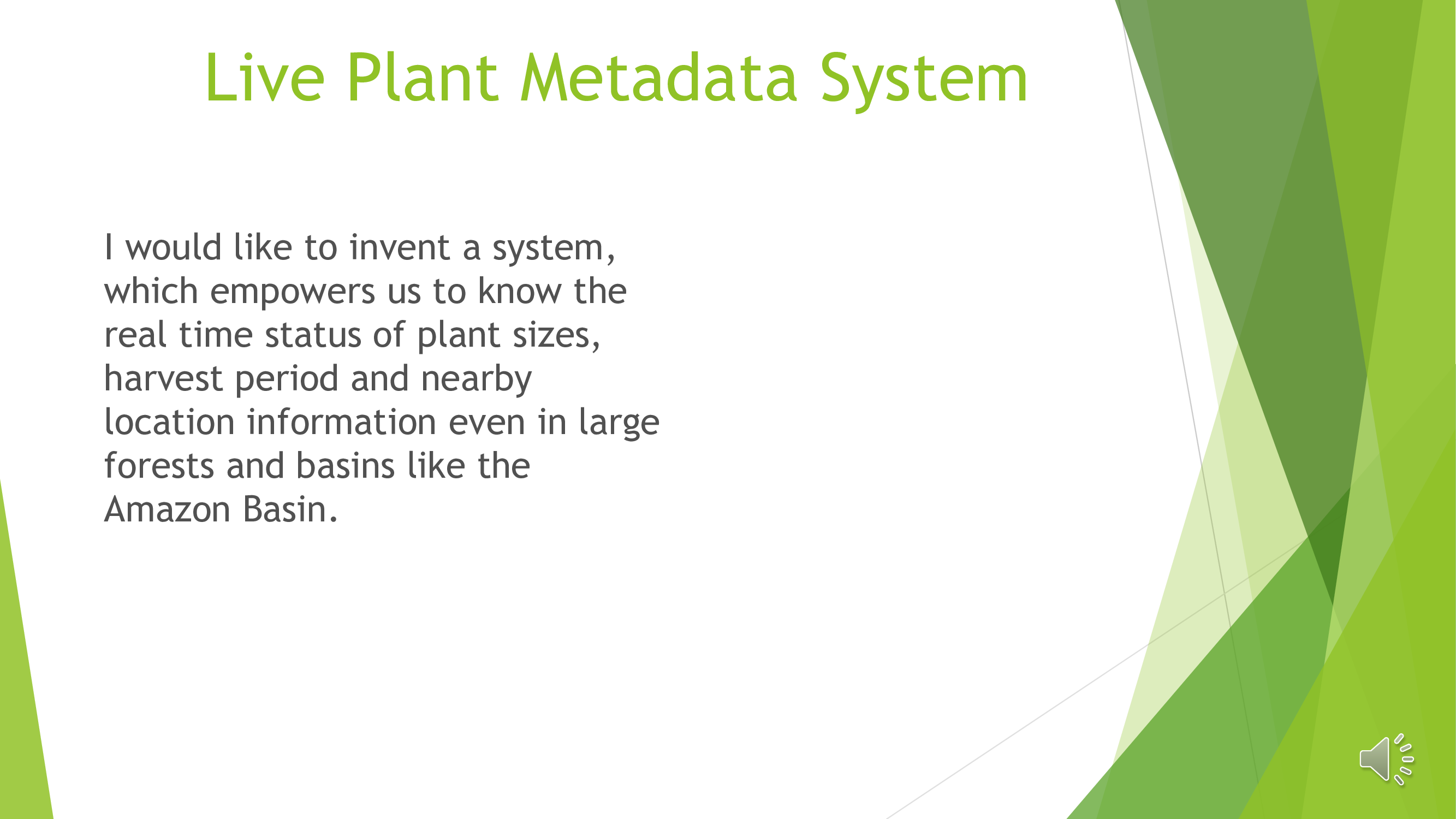 Live Plant Metadata System

I would like to invent a system, which empowers us to know the real time status of plant sizes, harvest period and nearby location information even in large forests and basins like the Amazon Basin.